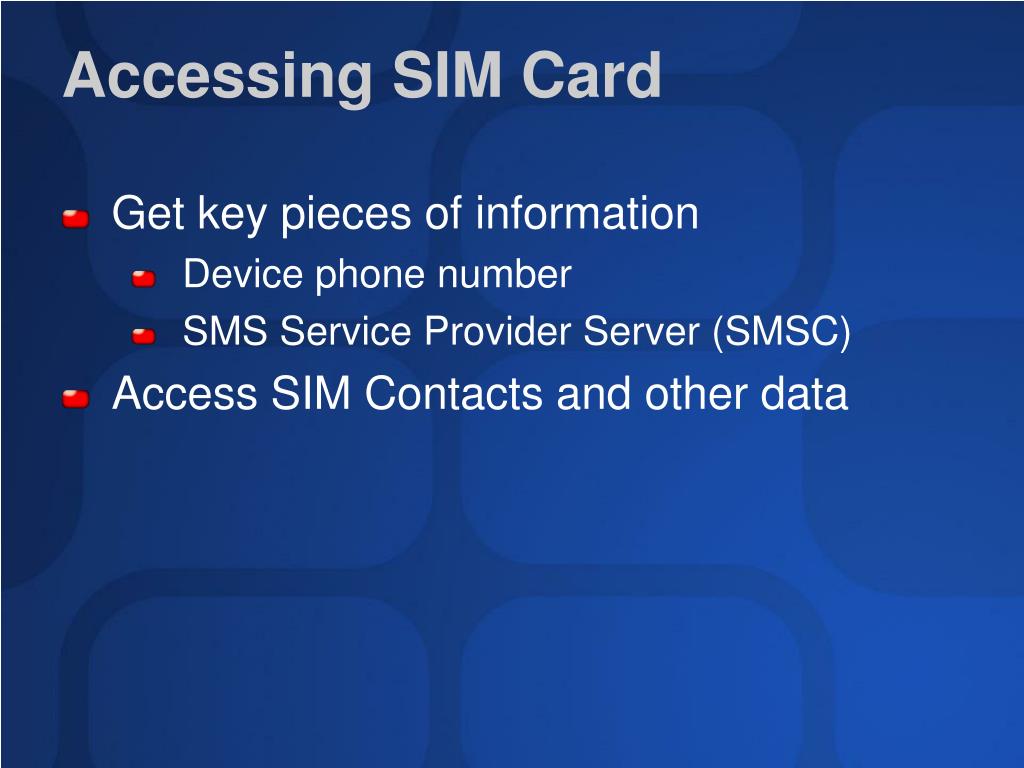 Accessing SIM Card

Get key pieces of information
Device phone number
SMS Service Provider Server (SMSC)
Access SIM Contacts and other data